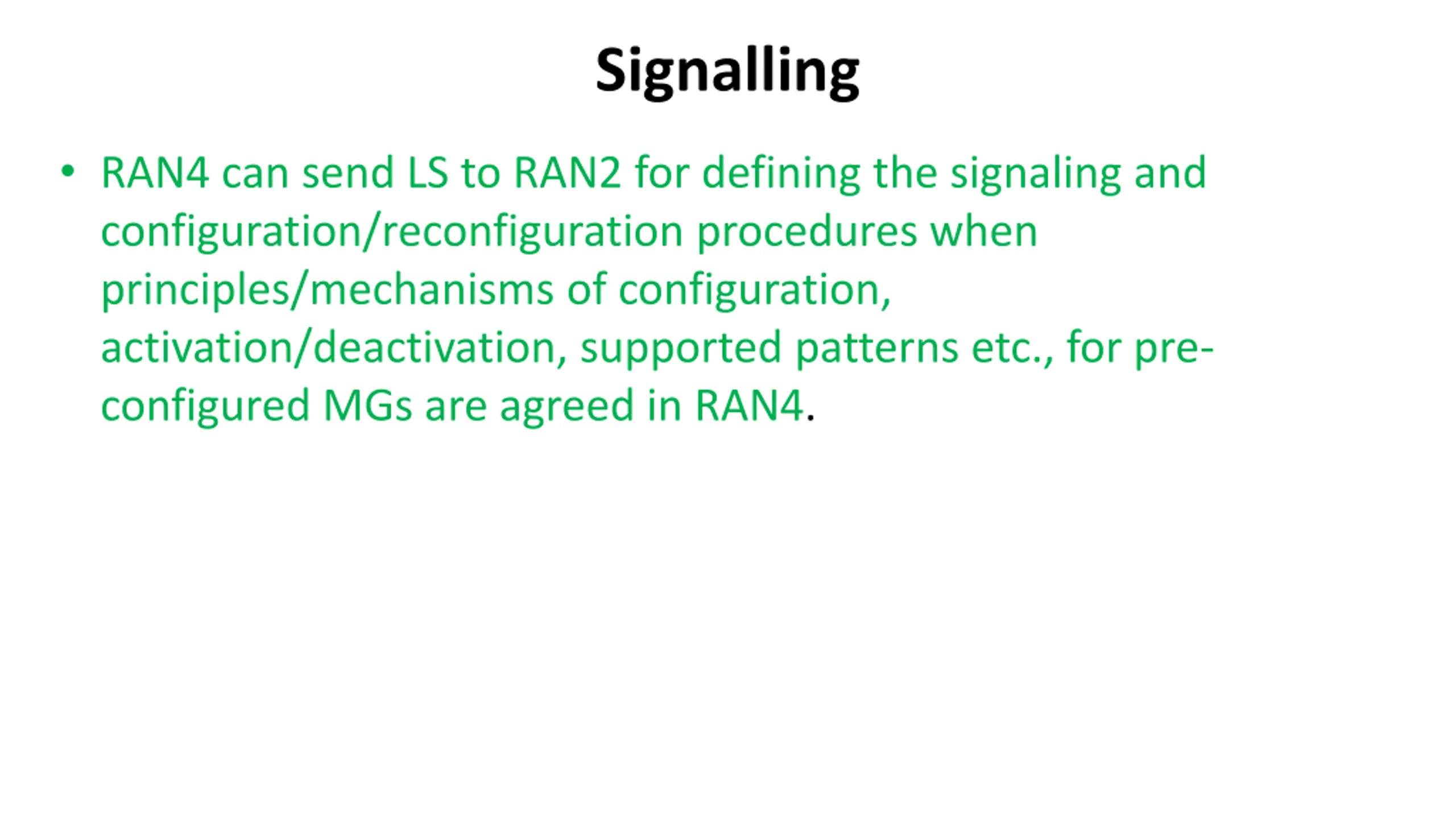 Signalling

• RAN4 can send LS to RAN2 for defining the signaling and configuration/reconfiguration procedures when principles/mechanisms of configuration, activation/deactivation, supported patterns etc., for pre-configured MGs are agreed in RAN4.